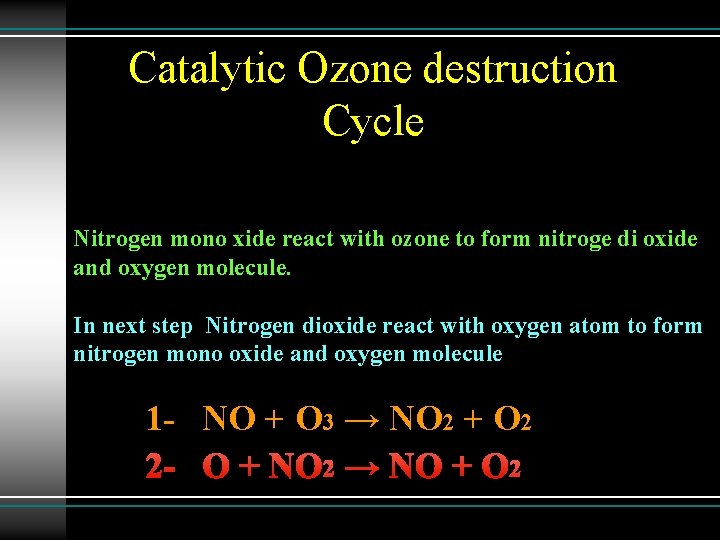 Catalytic Ozone destruction Cycle

Nitrogen mono xide react with ozone to form nitroge di oxide and oxygen molecule.

In next step Nitrogen dioxide react with oxygen atom to form nitrogen mono oxide and oxygen molecule

1- $NO + O_3 \rightarrow NO_2 + O_2$

2- $O + NO_2 \rightarrow NO + O_2$